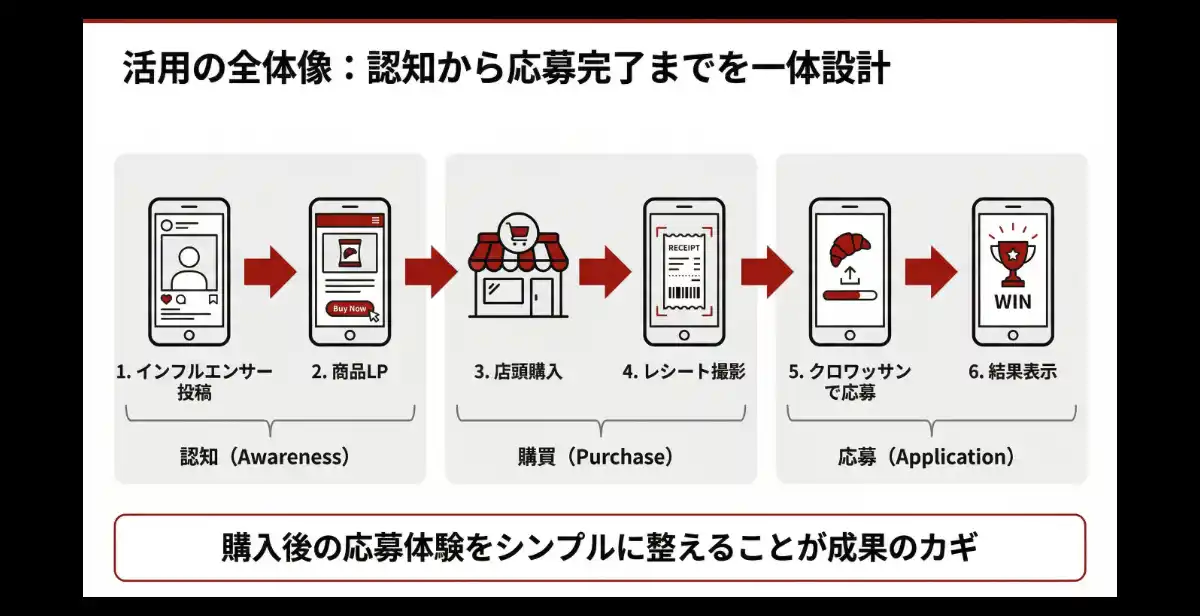 活用の全体像：認知から応募完了までを一体設計

Buy Now

1.インフルエンサー投稿

2.商品LP

認知（Awareness）

RECEIPT

3.店頭購入

4.レシート撮影

購買（Purchase）

WIN

5.クロワッサンで応募

6.結果表示

応募（Application）

購入後の応募体験をシンプルに整えることが成果のカギ